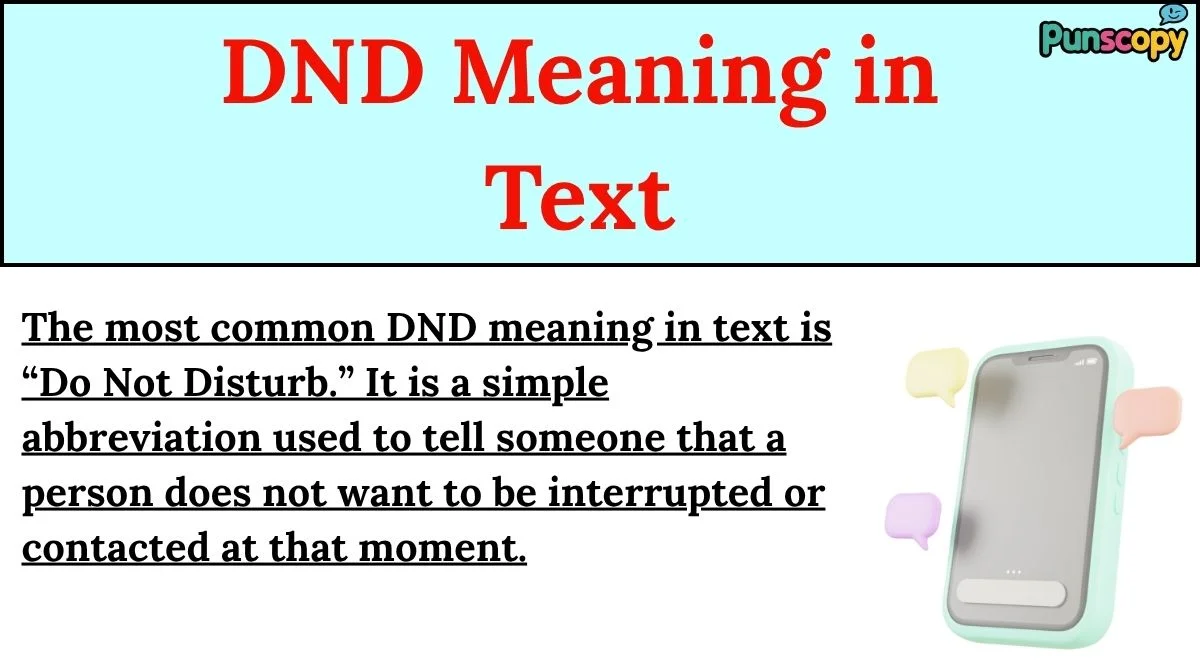 DND Meaning in Text

Punscopy

The most common DND meaning in text is “Do Not Disturb.” It is a simple abbreviation used to tell someone that a person does not want to be interrupted or contacted at that moment.